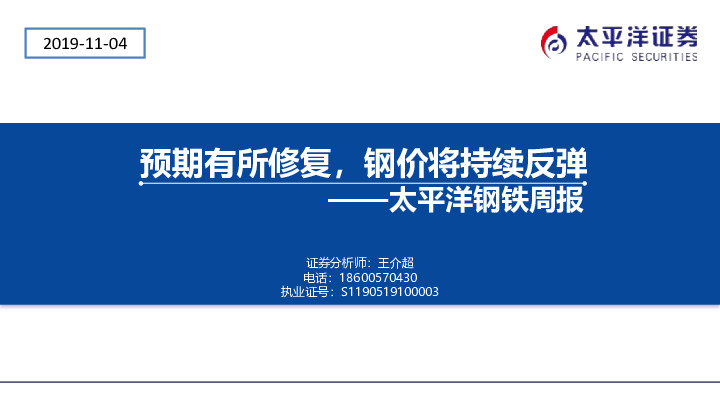 2019-11-04

太平洋证券
PACIFIC SECURITIES

预期有所修复，钢价将持续反弹
——太平洋钢铁周报

证券分析师：王介超
电话：18600570430
执业证号：S1190519100003